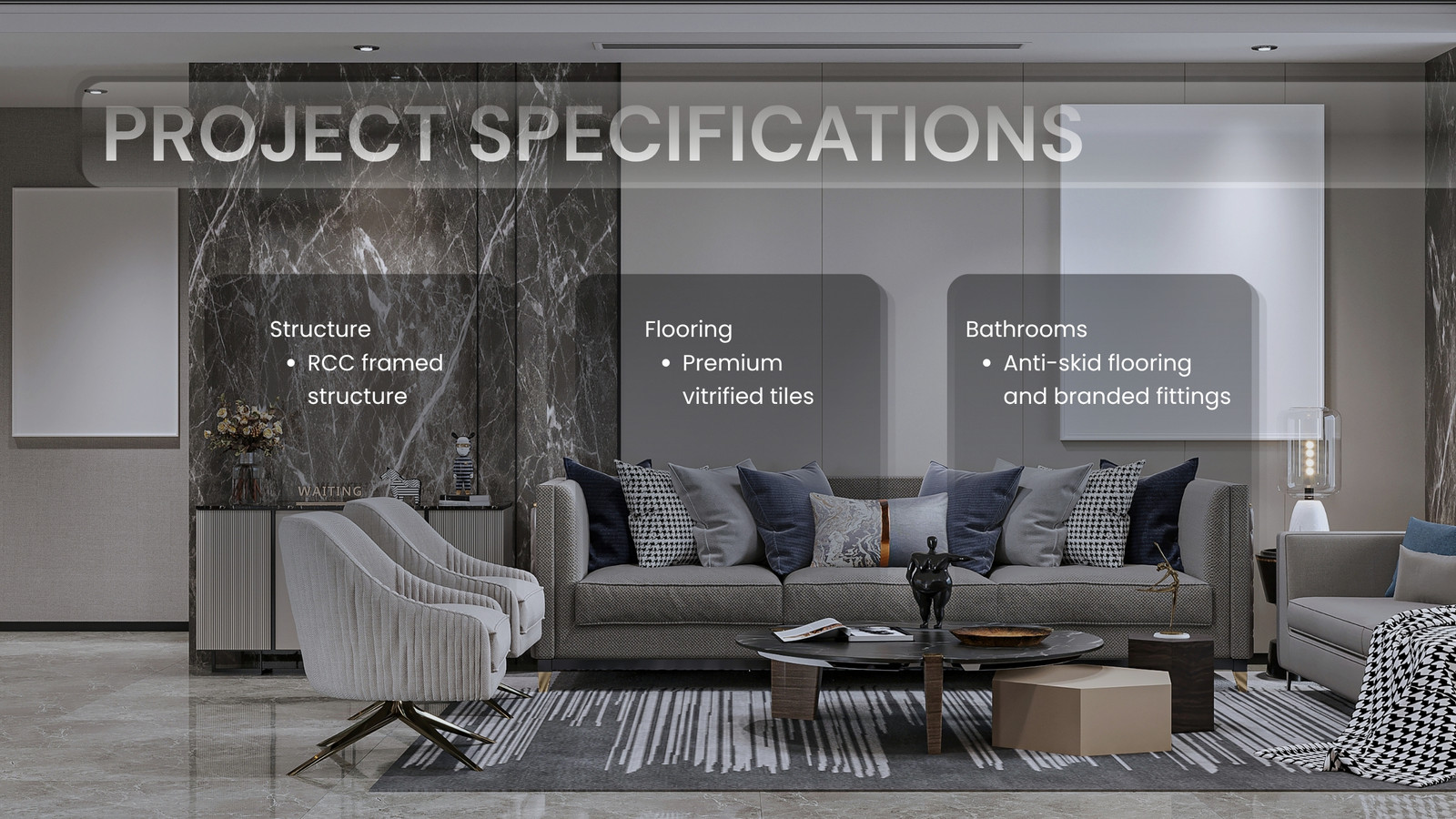 PROJECT SPECIFICATIONS

Structure
• RCC framed structure

Flooring
• Premium vitrified tiles

Bathrooms
• Anti-skid flooring and branded fittings

WAITING